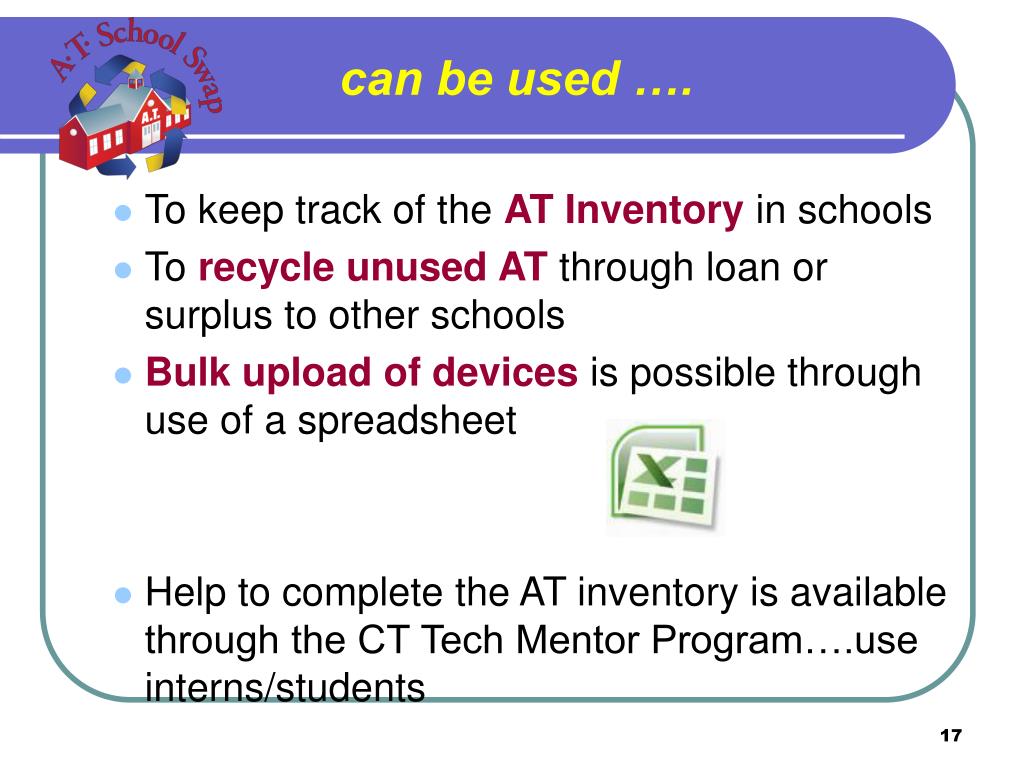 A.T. School Swap

A.T.

can be used ….

- To keep track of the AT Inventory in schools
- To recycle unused AT through loan or surplus to other schools
- Bulk upload of devices is possible through use of a spreadsheet
- Help to complete the AT inventory is available through the CT Tech Mentor Program….use interns/students

17